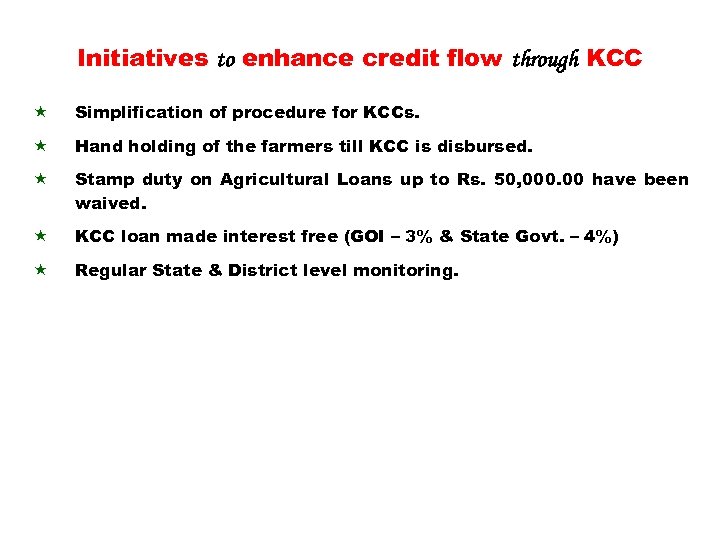 Initiatives to enhance credit flow through KCC

★ Simplification of procedure for KCCs.

★ Hand holding of the farmers till KCC is disbursed.

★ Stamp duty on Agricultural Loans up to Rs. 50,000.00 have been waived.

★ KCC loan made interest free (GOI – 3% & State Govt. – 4%)

★ Regular State & District level monitoring.